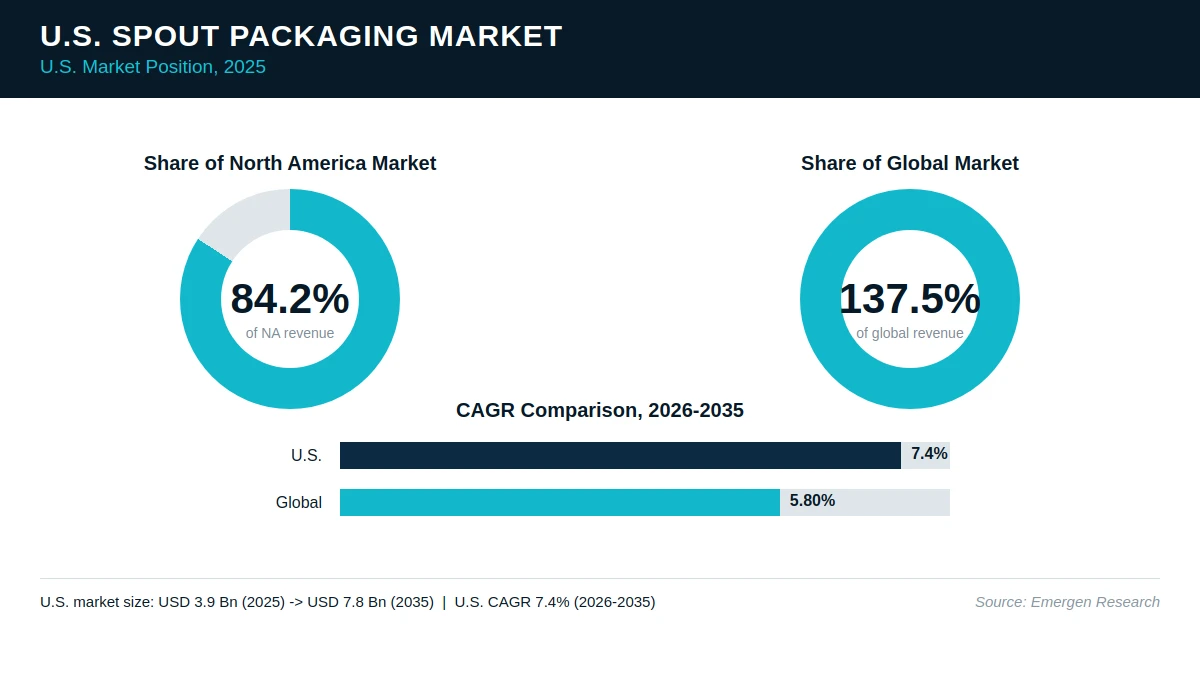 U.S. SPOUT PACKAGING MARKET
U.S. Market Position, 2025

Share of North America Market

84.2%
of NA revenue

Share of Global Market

137.5%
of global revenue

CAGR Comparison, 2026-2035

U.S. 7.4%
Global 5.80%

U.S. market size: USD 3.9 Bn (2025) -> USD 7.8 Bn (2035) | U.S. CAGR 7.4% (2026-2035)

Source: Emergen Research